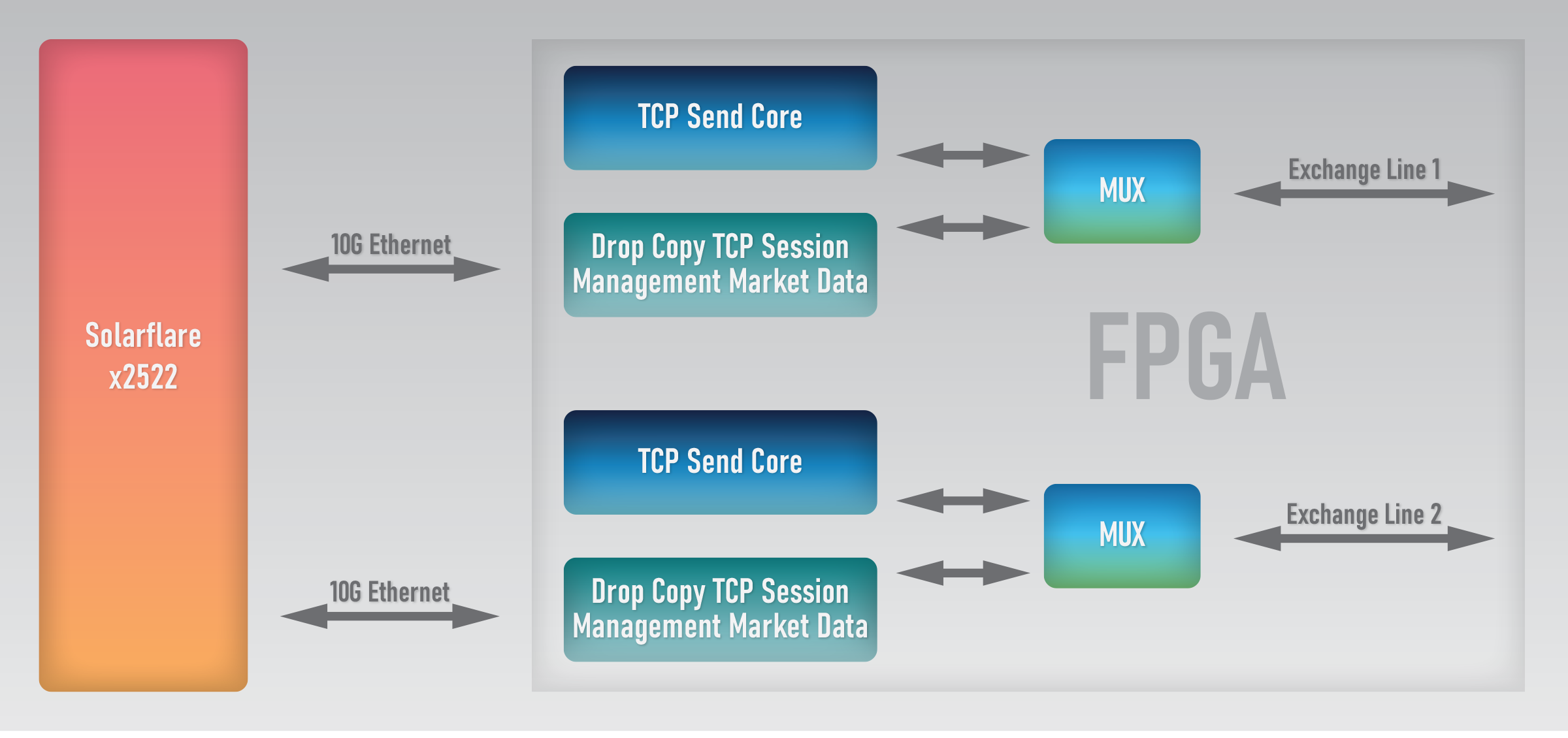 Solarflare x2522

10G Ethernet

10G Ethernet

TCP Send Core

Drop Copy TCP Session Management Market Data

MUX

Exchange Line 1

FPGA

TCP Send Core

Drop Copy TCP Session Management Market Data

MUX

Exchange Line 2